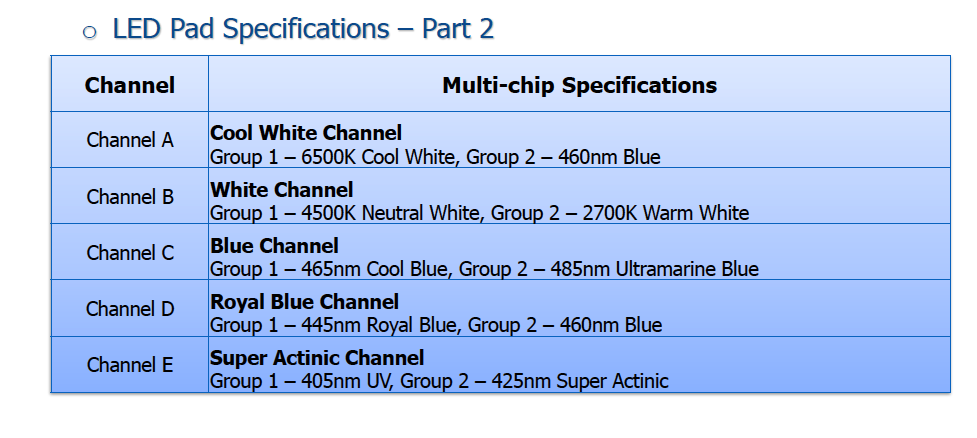 o LED Pad Specifications – Part 2

| Channel | Multi-chip Specifications |
|---|---|
| Channel A | **Cool White Channel** Group 1 – 6500K Cool White, Group 2 – 460nm Blue |
| Channel B | **White Channel** Group 1 – 4500K Neutral White, Group 2 – 2700K Warm White |
| Channel C | **Blue Channel** Group 1 – 465nm Cool Blue, Group 2 – 485nm Ultramarine Blue |
| Channel D | **Royal Blue Channel** Group 1 – 445nm Royal Blue, Group 2 – 460nm Blue |
| Channel E | **Super Actinic Channel** Group 1 – 405nm UV, Group 2 – 425nm Super Actinic |